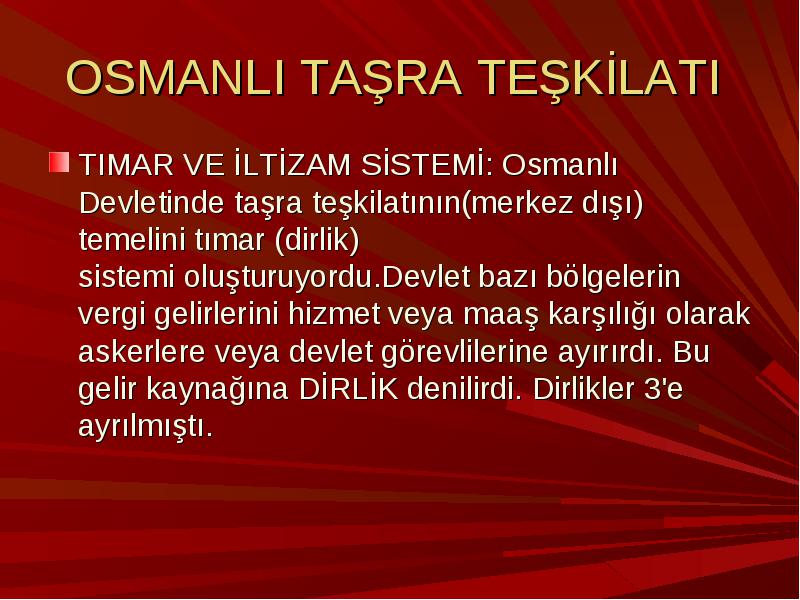 OSMANLI TAŞRA TEŞKİLATI

TIMAR VE İLTİZAM SİSTEMİ: Osmanlı Devletinde taşra teşkilatının(merkez dışı) temelini tımar (dirlik) sistemi oluşturuyordu.Devlet bazı bölgelerin vergi gelirlerini hizmet veya maaş karşılığı olarak askerlere veya devlet görevlilerine ayırırdı. Bu gelir kaynağına DİRLİK denilirdi. Dirlikler 3'e ayrılmıştı.